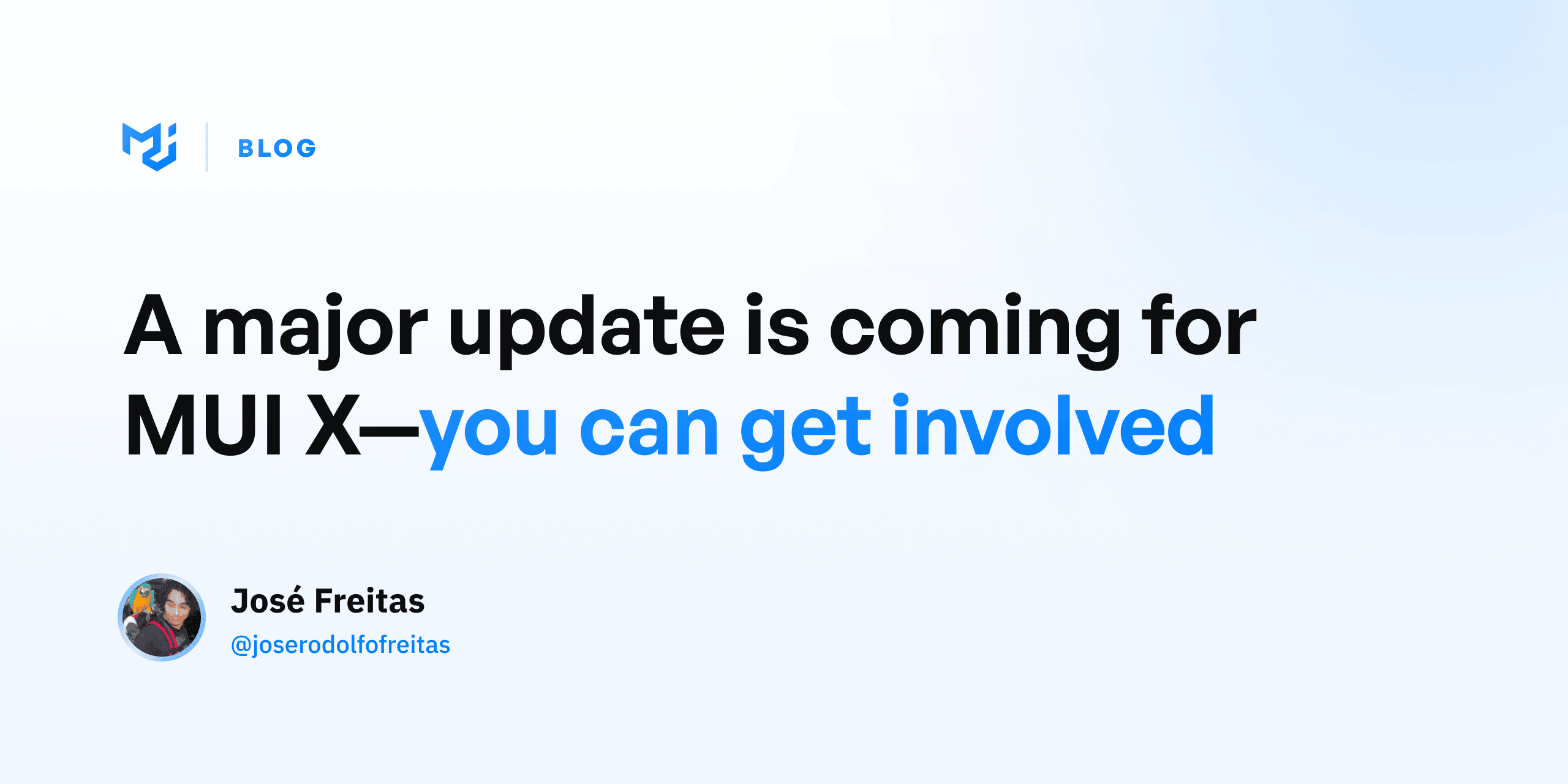 BLOG

A major update is coming for MUI X—you can get involved

José Freitas
@joserodolfofreitas